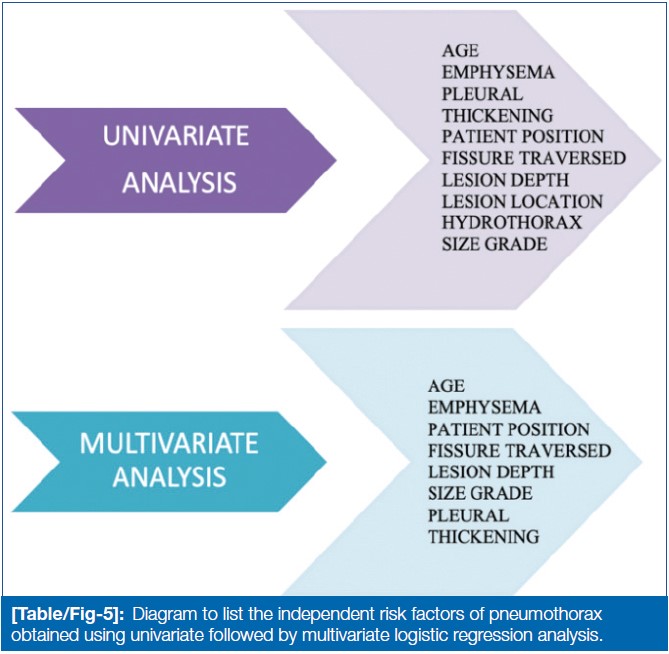 UNIVARIATE ANALYSIS

AGE
EMPHYSEMA
PLEURAL THICKENING
PATIENT POSITION
FISSURE TRAVERSED
LESION DEPTH
LESION LOCATION
HYDROTHORAX
SIZE GRADE

MULTIVARIATE ANALYSIS

AGE
EMPHYSEMA
PATIENT POSITION
FISSURE TRAVERSED
LESION DEPTH
SIZE GRADE
PLEURAL THICKENING

[Table/Fig-5]: Diagram to list the independent risk factors of pneumothorax obtained using univariate followed by multivariate logistic regression analysis.